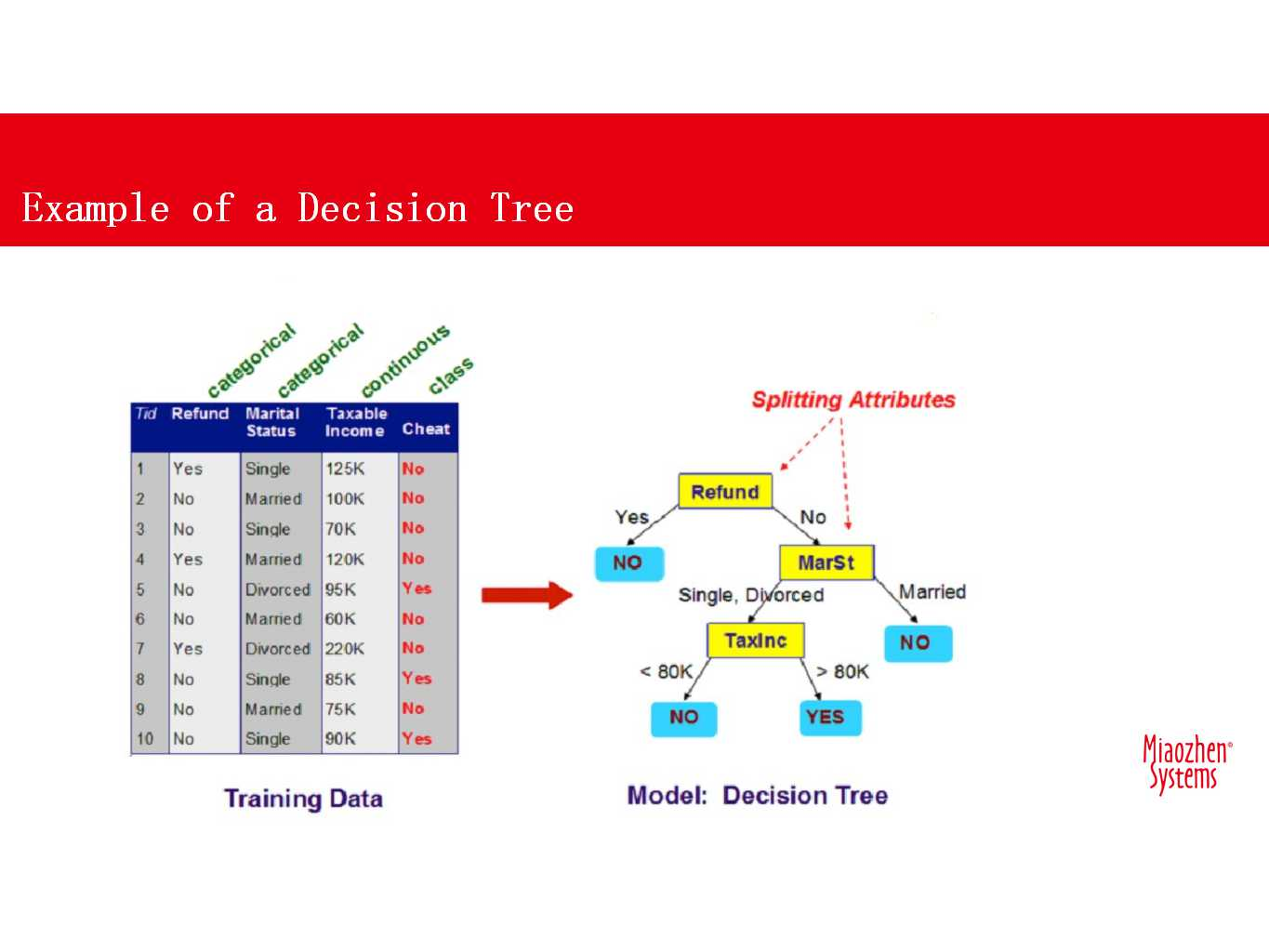 Example of a Decision Tree

categorical categorical continuous class

| Tid | Refund | Marital Status | Taxable Income | Cheat |
|---|---|---|---|---|
| 1 | Yes | Single | 125K | No |
| 2 | No | Married | 100K | No |
| 3 | No | Single | 70K | No |
| 4 | Yes | Married | 120K | No |
| 5 | No | Divorced | 95K | Yes |
| 6 | No | Married | 60K | No |
| 7 | Yes | Divorced | 220K | No |
| 8 | No | Single | 85K | Yes |
| 9 | No | Married | 75K | No |
| 10 | No | Single | 90K | Yes |

Training Data

Splitting Attributes

Refund
Yes
No
NO
MarSt
Single, Divorced
Married
TaxInc
NO
< 80K
> 80K
NO
YES

Model: Decision Tree

Miaozhen® Systems